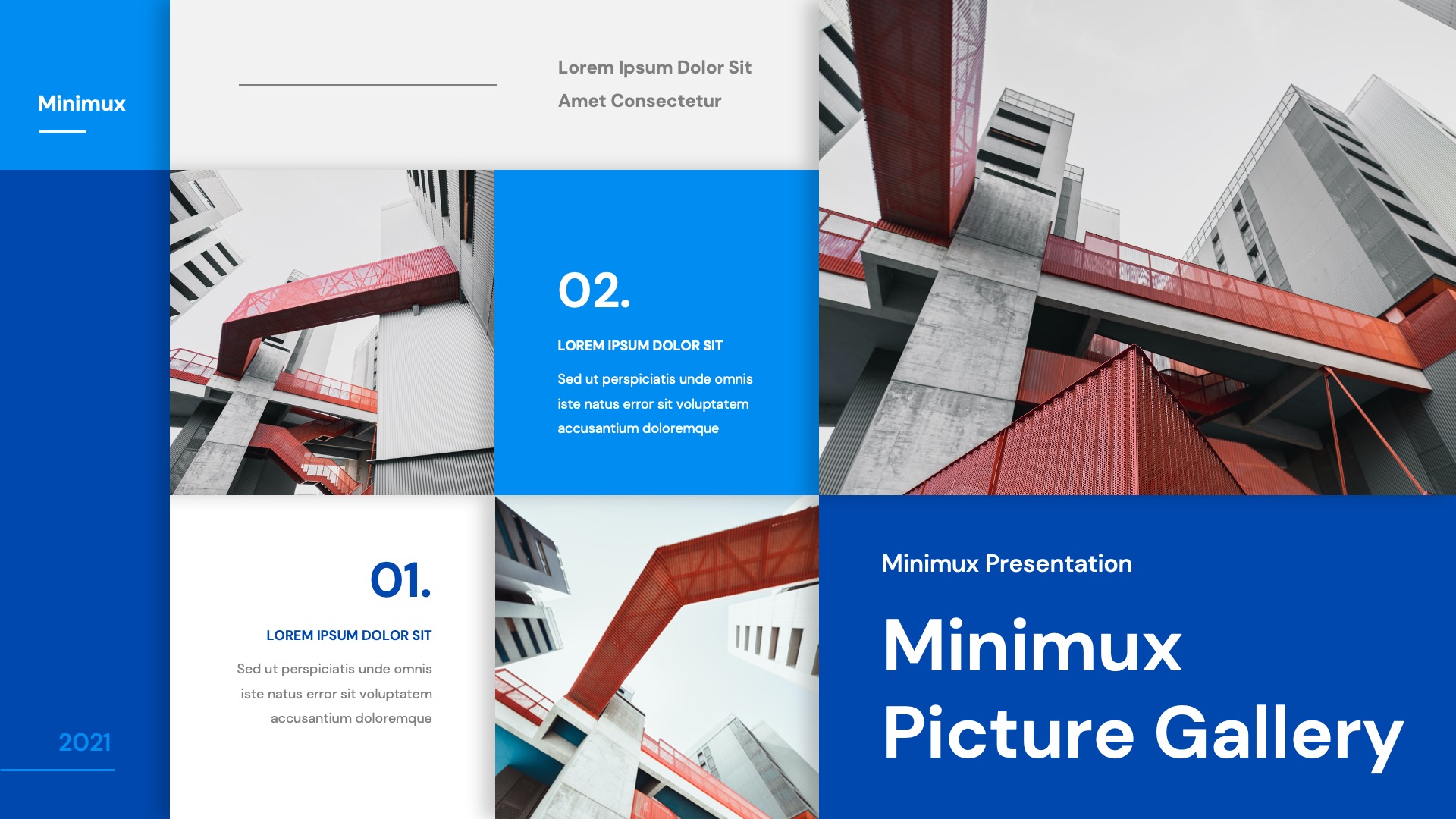 Minimux

Lorem Ipsum Dolor Sit Amet Consectetur

02.

LOREM IPSUM DOLOR SIT

Sed ut perspiciatis unde omnis iste natus error sit voluptatem accusantium doloremque

01.

LOREM IPSUM DOLOR SIT

Sed ut perspiciatis unde omnis iste natus error sit voluptatem accusantium doloremque

2021

Minimux Presentation

Minimux Picture Gallery